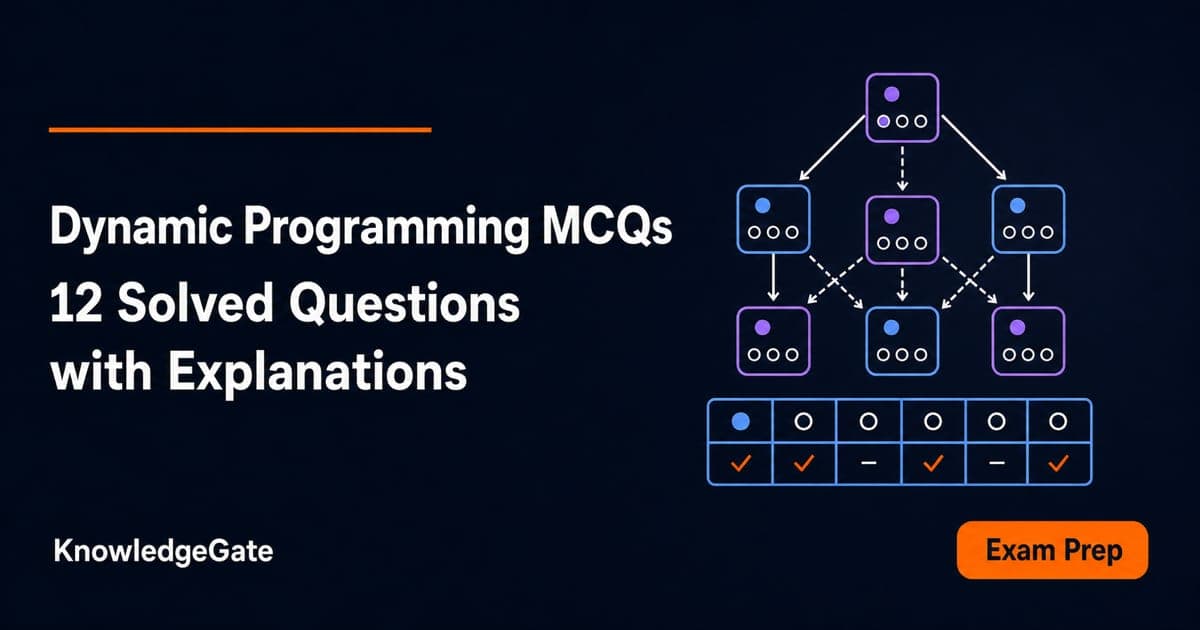 Dynamic Programming MCQs
12 Solved Questions with Explanations

KnowledgeGate

Exam Prep